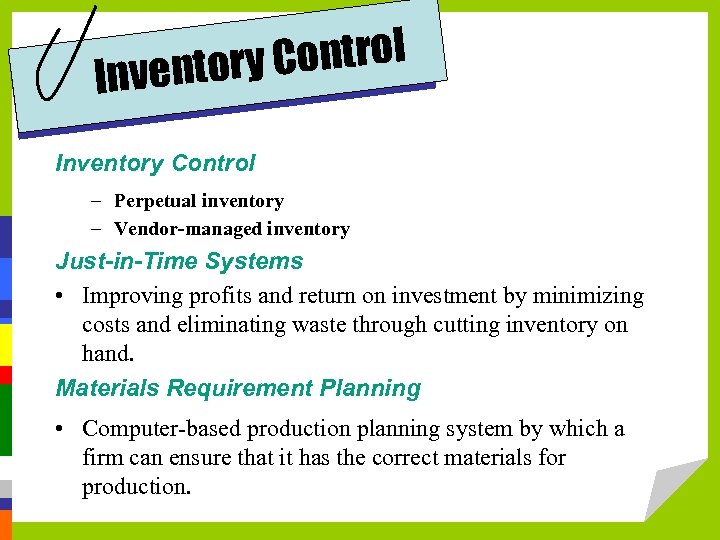 Inventory Control

Inventory Control

– Perpetual inventory
– Vendor-managed inventory

Just-in-Time Systems

• Improving profits and return on investment by minimizing costs and eliminating waste through cutting inventory on hand.

Materials Requirement Planning

• Computer-based production planning system by which a firm can ensure that it has the correct materials for production.